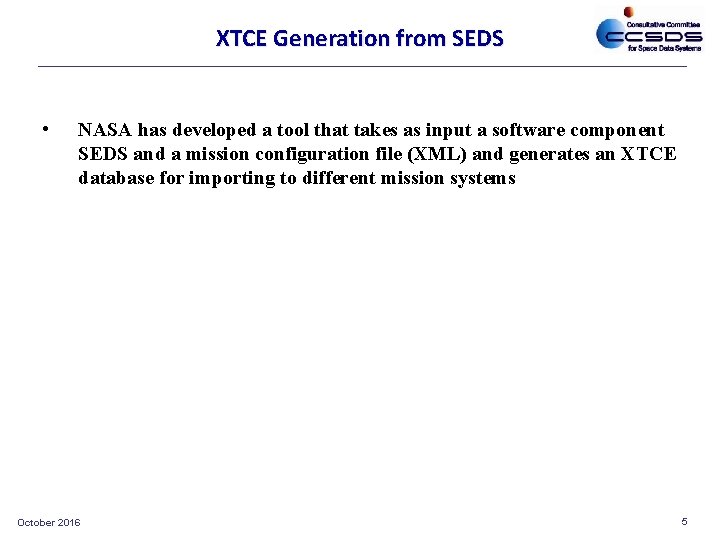 XTCE Generation from SEDS

Consultative Committee
CCSDS
for Space Data Systems

• NASA has developed a tool that takes as input a software component SEDS and a mission configuration file (XML) and generates an XTCE database for importing to different mission systems

October 2016

5